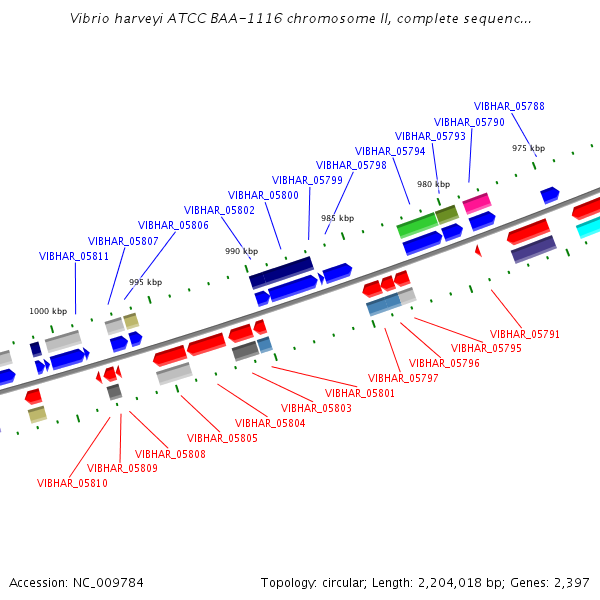 Vibrio harveyi ATCC BAA-1116 chromosome II, complete sequenc...

VIBHAR_05788
VIBHAR_05790
VIBHAR_05793
VIBHAR_05794
VIBHAR_05798
VIBHAR_05799
VIBHAR_05800
VIBHAR_05802
VIBHAR_05806
VIBHAR_05807
VIBHAR_05811

975 kbp
980 kbp
985 kbp
990 kbp
995 kbp
1000 kbp

VIBHAR_05791
VIBHAR_05795
VIBHAR_05796
VIBHAR_05797
VIBHAR_05801
VIBHAR_05803
VIBHAR_05804
VIBHAR_05805
VIBHAR_05808
VIBHAR_05809
VIBHAR_05810

Accession: NC_009784

Topology: circular; Length: 2,204,018 bp; Genes: 2,397